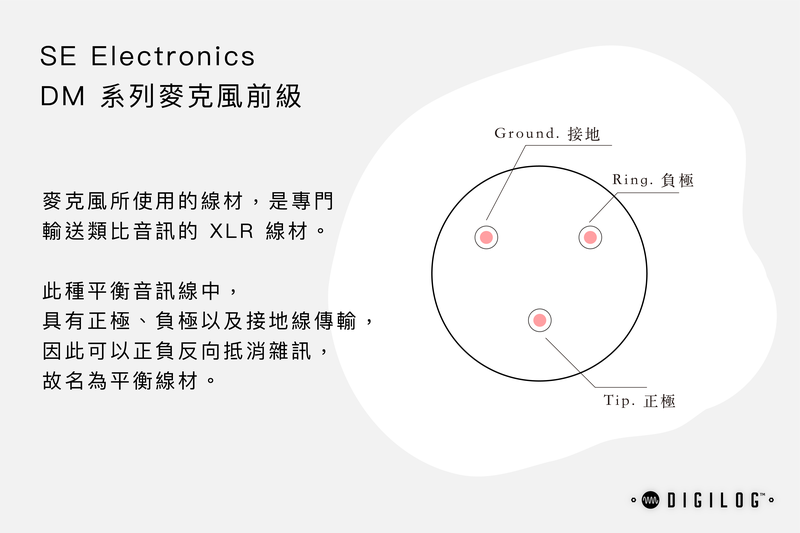 SE Electronics
DM 系列麥克風前級

麥克風所使用的線材，是專門輸送類比音訊的 XLR 線材。

此種平衡音訊線中，
具有正極、負極以及接地線傳輸，
因此可以正負反向抵消雜訊，
故名為平衡線材。

Ground. 接地
Ring. 負極
Tip. 正極

DIGILOG™